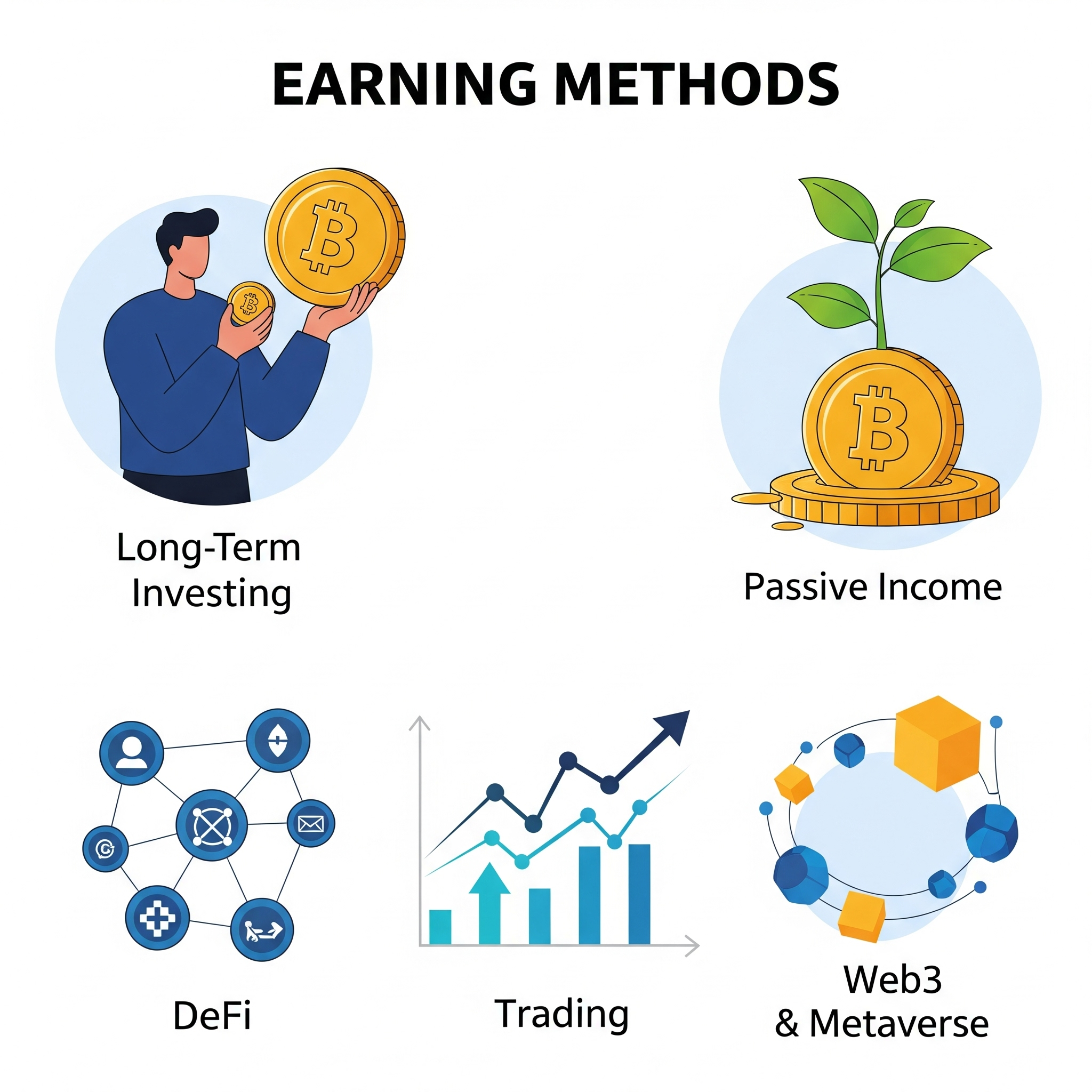 EARNING METHODS

Long-Term Investing

Passive Income

DeFi

Trading

Web3 & Metaverse